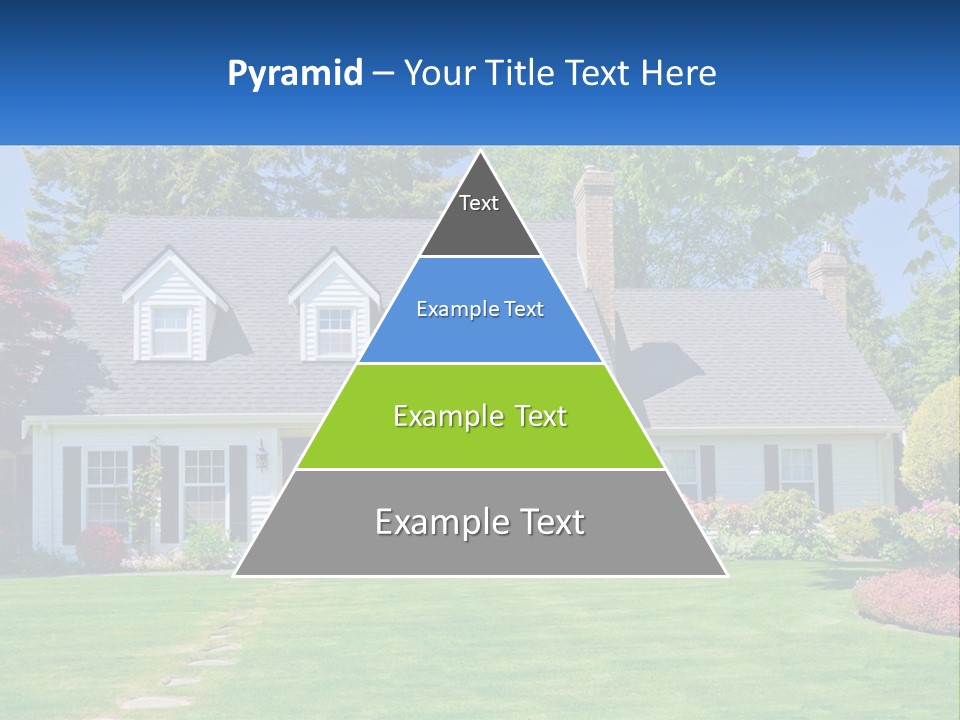 Pyramid – Your Title Text Here

Text

Example Text

Example Text

Example Text